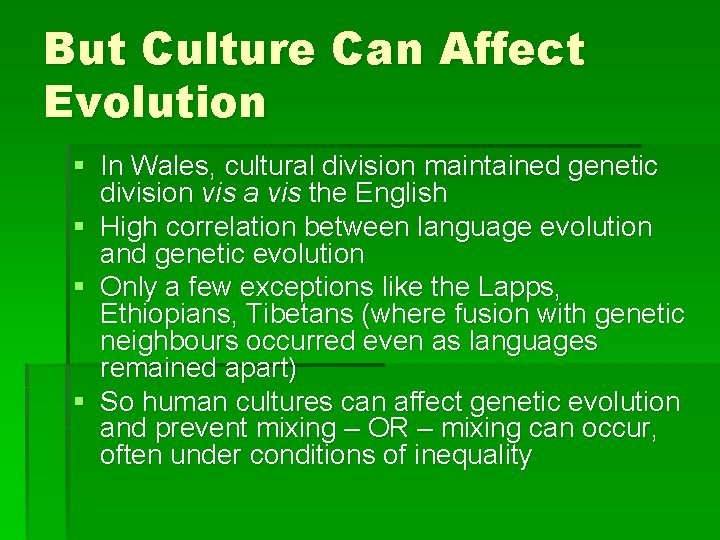 But Culture Can Affect Evolution

• In Wales, cultural division maintained genetic division vis a vis the English
• High correlation between language evolution and genetic evolution
• Only a few exceptions like the Lapps, Ethiopians, Tibetans (where fusion with genetic neighbours occurred even as languages remained apart)
• So human cultures can affect genetic evolution and prevent mixing – OR – mixing can occur, often under conditions of inequality